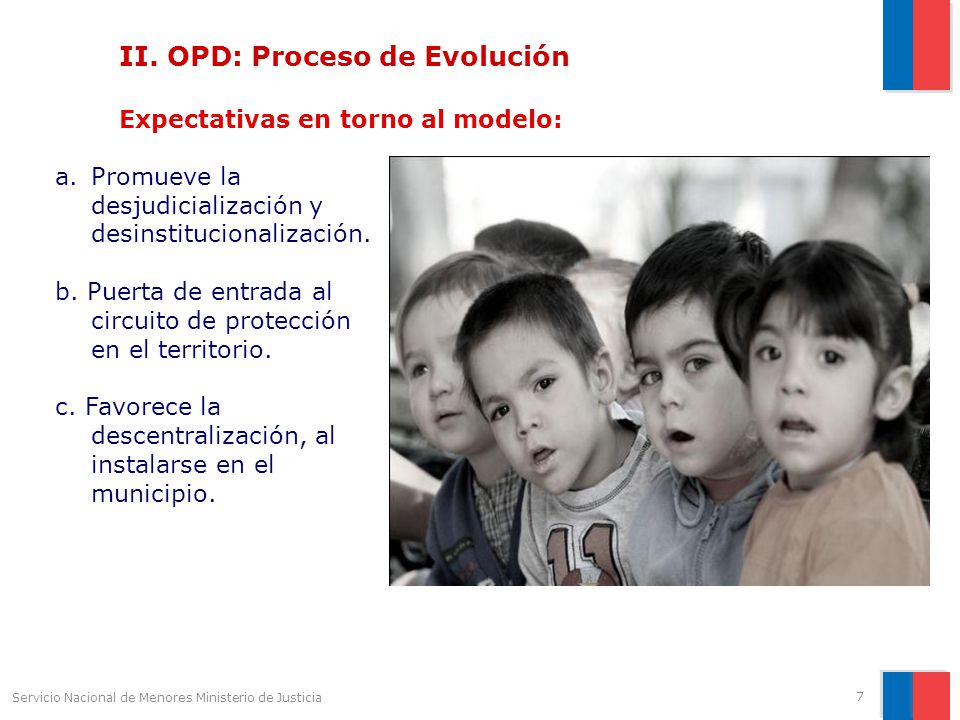 II. OPD: Proceso de Evolución

Expectativas en torno al modelo:

a. Promueve la desjudicialización y desinstitucionalización.

b. Puerta de entrada al circuito de protección en el territorio.

c. Favorece la descentralización, al instalarse en el municipio.

Servicio Nacional de Menores Ministerio de Justicia

7